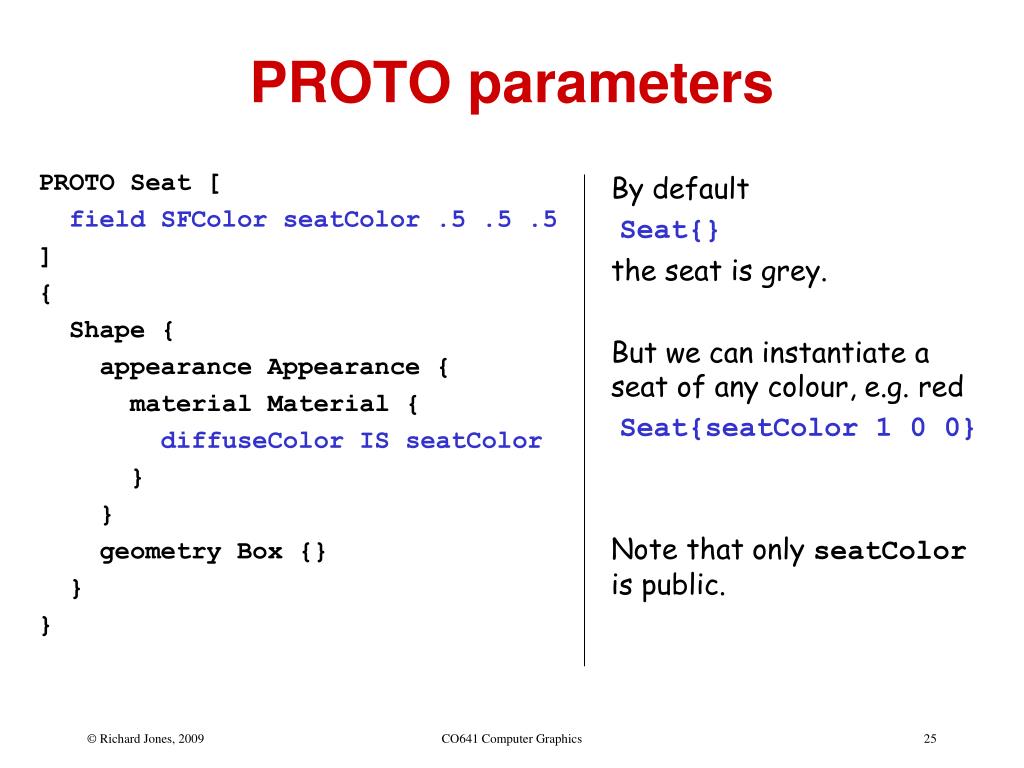 PROTO parameters

PROTO Seat [
  field SFColor seatColor .5 .5 .5
]
{
  Shape {
    appearance Appearance {
      material Material {
        diffuseColor IS seatColor
      }
    }
    geometry Box {}
  }
}

By default
Seat{}
the seat is grey.

But we can instantiate a seat of any colour, e.g. red
Seat{seatColor 1 0 0}

Note that only seatColor is public.

© Richard Jones, 2009

CO641 Computer Graphics

25